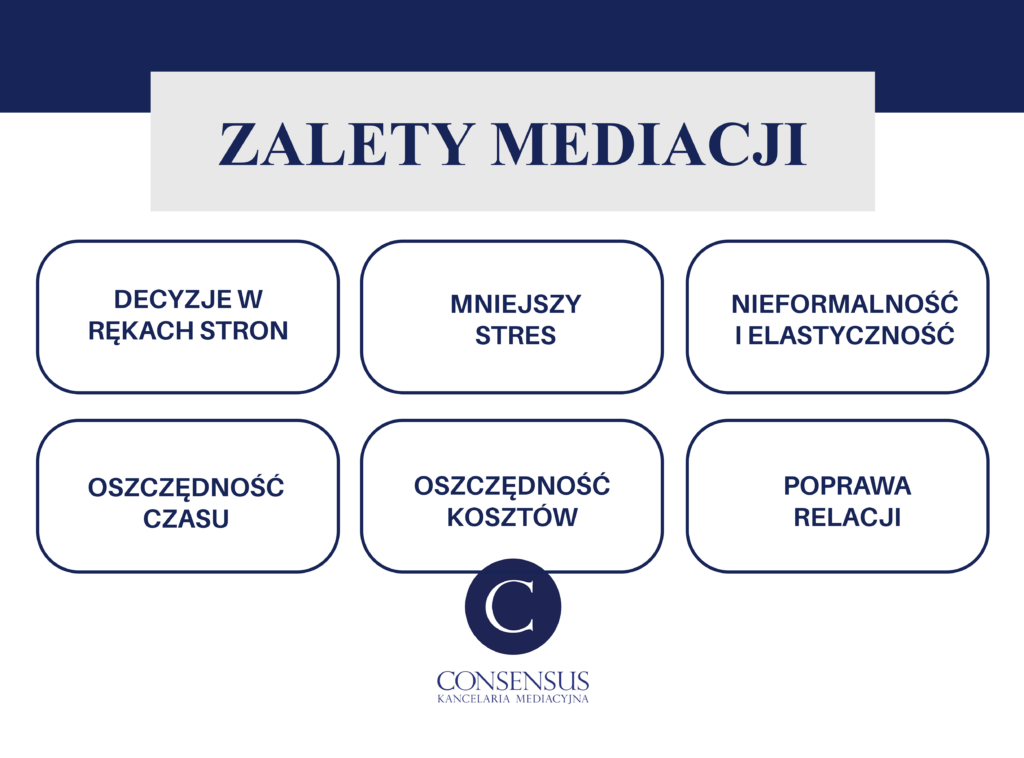 ZALETY MEDIACJI

DECYZJE W RĘKACH STRON

MNIEJSZY STRES

NIEFORMALNOŚĆ I ELASTYCZNOŚĆ

OSZCZĘDNOŚĆ CZASU

OSZCZĘDNOŚĆ KOSZTÓW

POPRAWA RELACJI

C

CONSENSUS
KANCELARIA MEDIACYJNA